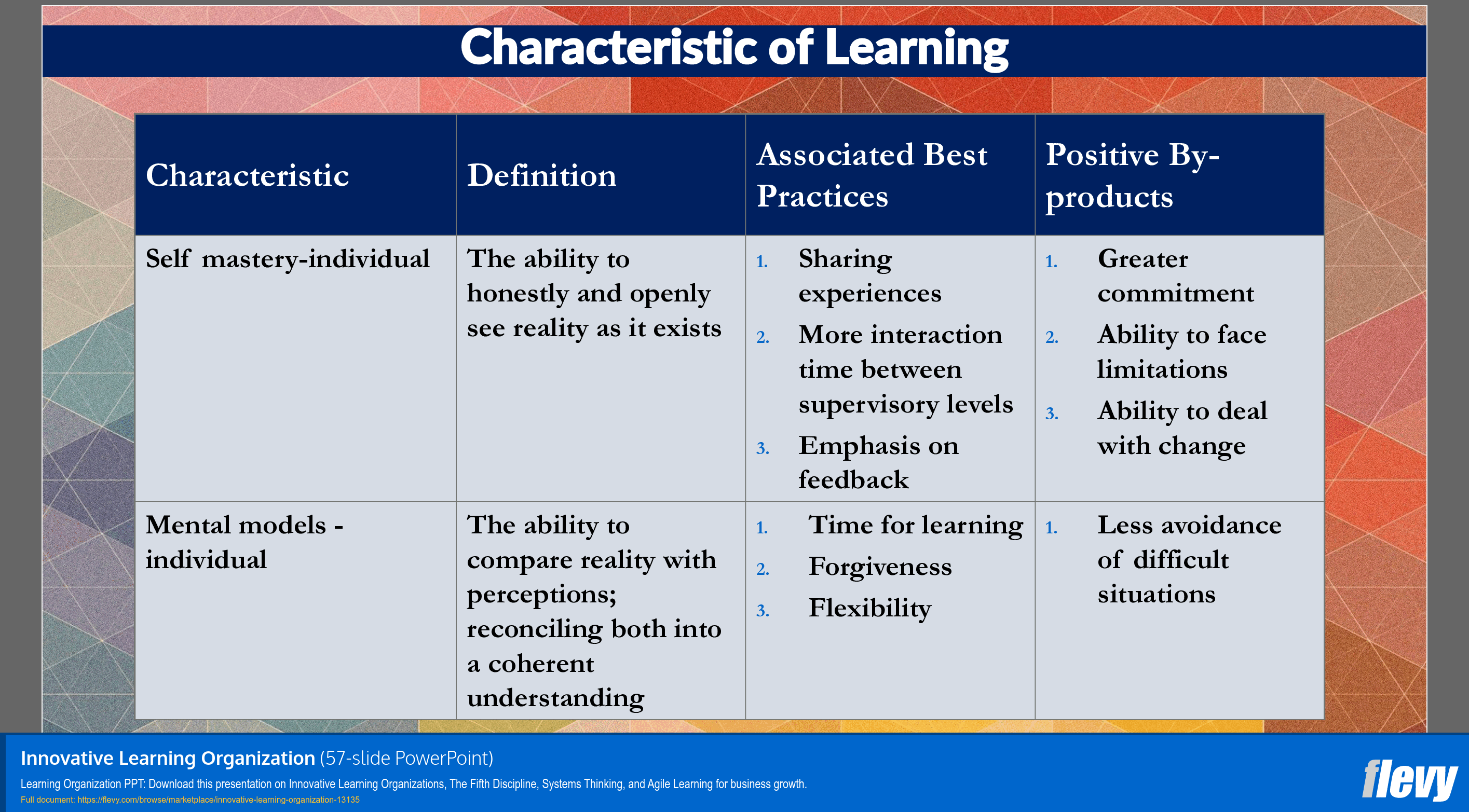 Characteristic of Learning

| Characteristic | Definition | Associated Best Practices | Positive By-products |
|---|---|---|---|
| Self mastery-individual | The ability to honestly and openly see reality as it exists | 1. Sharing experiences 2. More interaction time between supervisory levels 3. Emphasis on feedback | 1. Greater commitment 2. Ability to face limitations 3. Ability to deal with change |
| Mental models - individual | The ability to compare reality with perceptions; reconciling both into a coherent understanding | 1. Time for learning 2. Forgiveness 3. Flexibility | 1. Less avoidance of difficult situations |

Innovative Learning Organization (57-slide PowerPoint)

Learning Organization PPT: Download this presentation on Innovative Learning Organizations, The Fifth Discipline, Systems Thinking, and Agile Learning for business growth.

Full document: https://flevy.com/browse/marketplace/innovative-learning-organization-13135

flevy